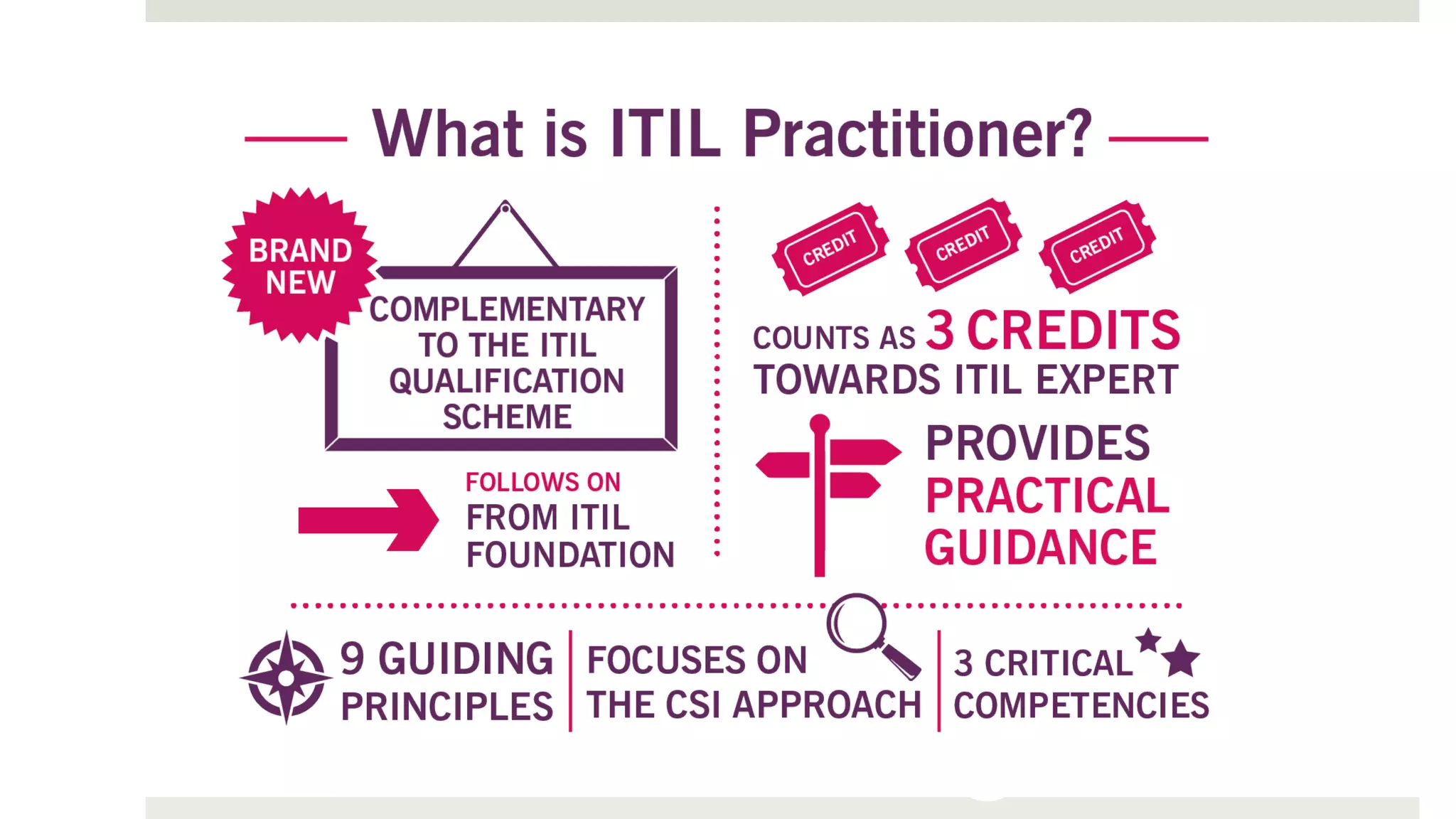 What is ITIL Practitioner?

BRAND NEW

COMPLEMENTARY TO THE ITIL QUALIFICATION SCHEME

FOLLOWS ON FROM ITIL FOUNDATION

CREDIT

CREDIT

CREDIT

COUNTS AS 3 CREDITS TOWARDS ITIL EXPERT

PROVIDES PRACTICAL GUIDANCE

9 GUIDING PRINCIPLES

FOCUSES ON THE CSI APPROACH

3 CRITICAL COMPETENCIES